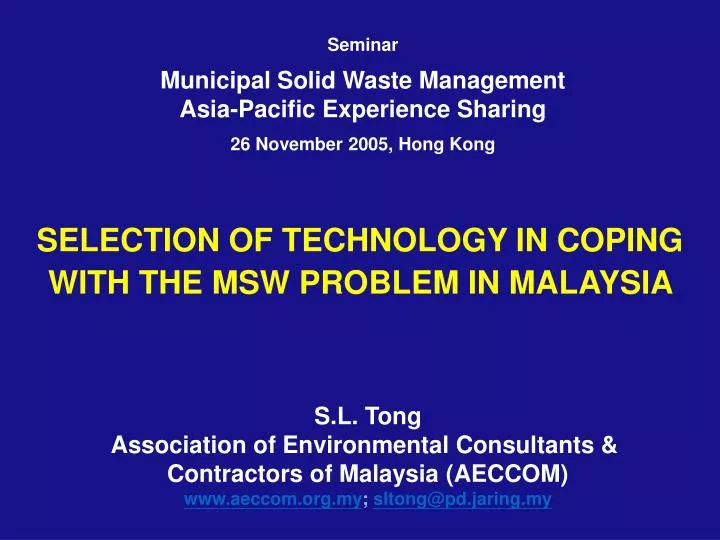 Seminar

Municipal Solid Waste Management
Asia-Pacific Experience Sharing

26 November 2005, Hong Kong

SELECTION OF TECHNOLOGY IN COPING WITH THE MSW PROBLEM IN MALAYSIA

S.L. Tong
Association of Environmental Consultants & Contractors of Malaysia (AECCOM)
www.aeccom.org.my; sltong@pd.jaring.my